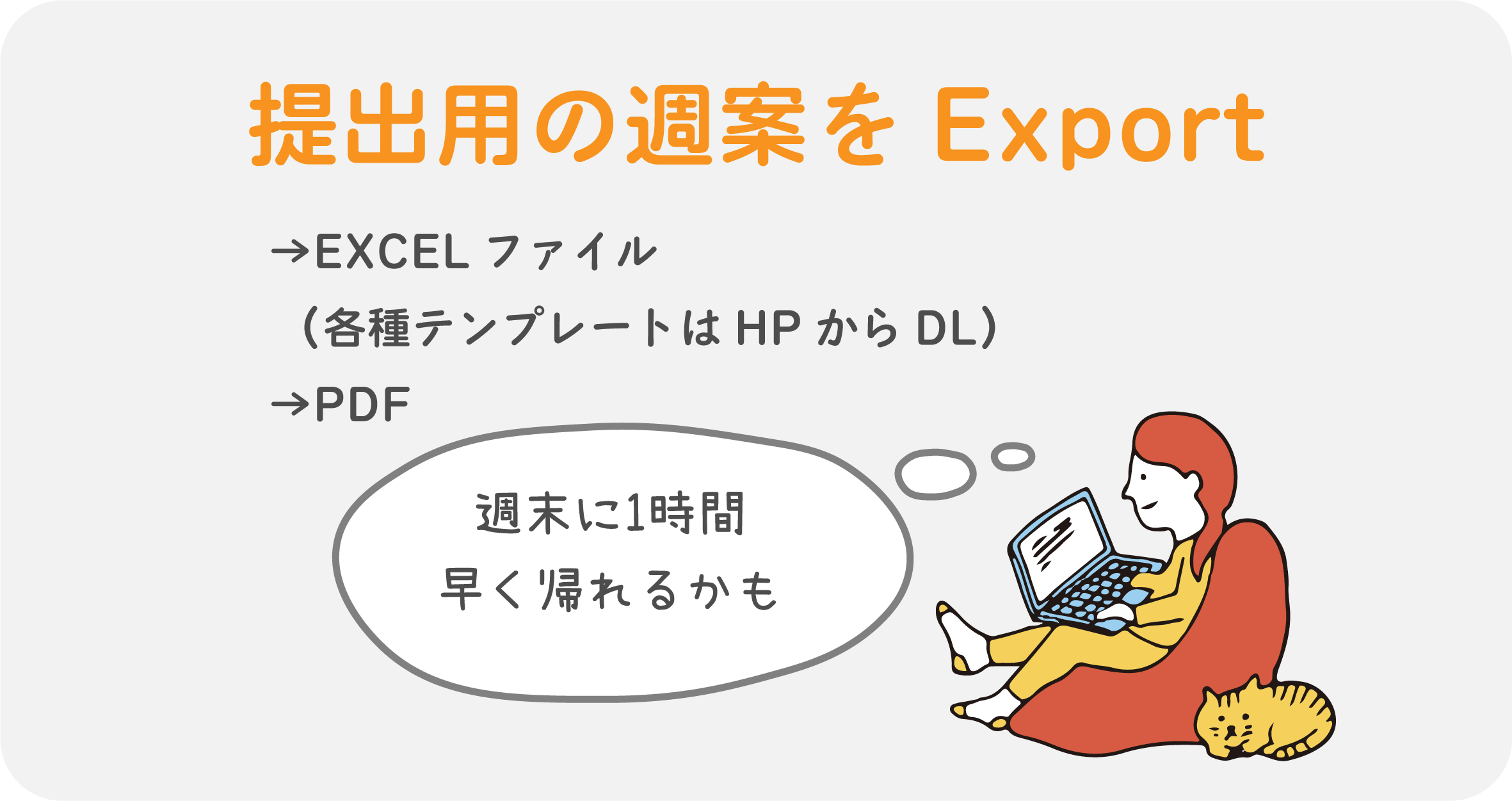 提出用の週案を Export

→EXCEL ファイル
（各種テンプレートは HP から DL）
→PDF

週末に1時間
早く帰れるかも